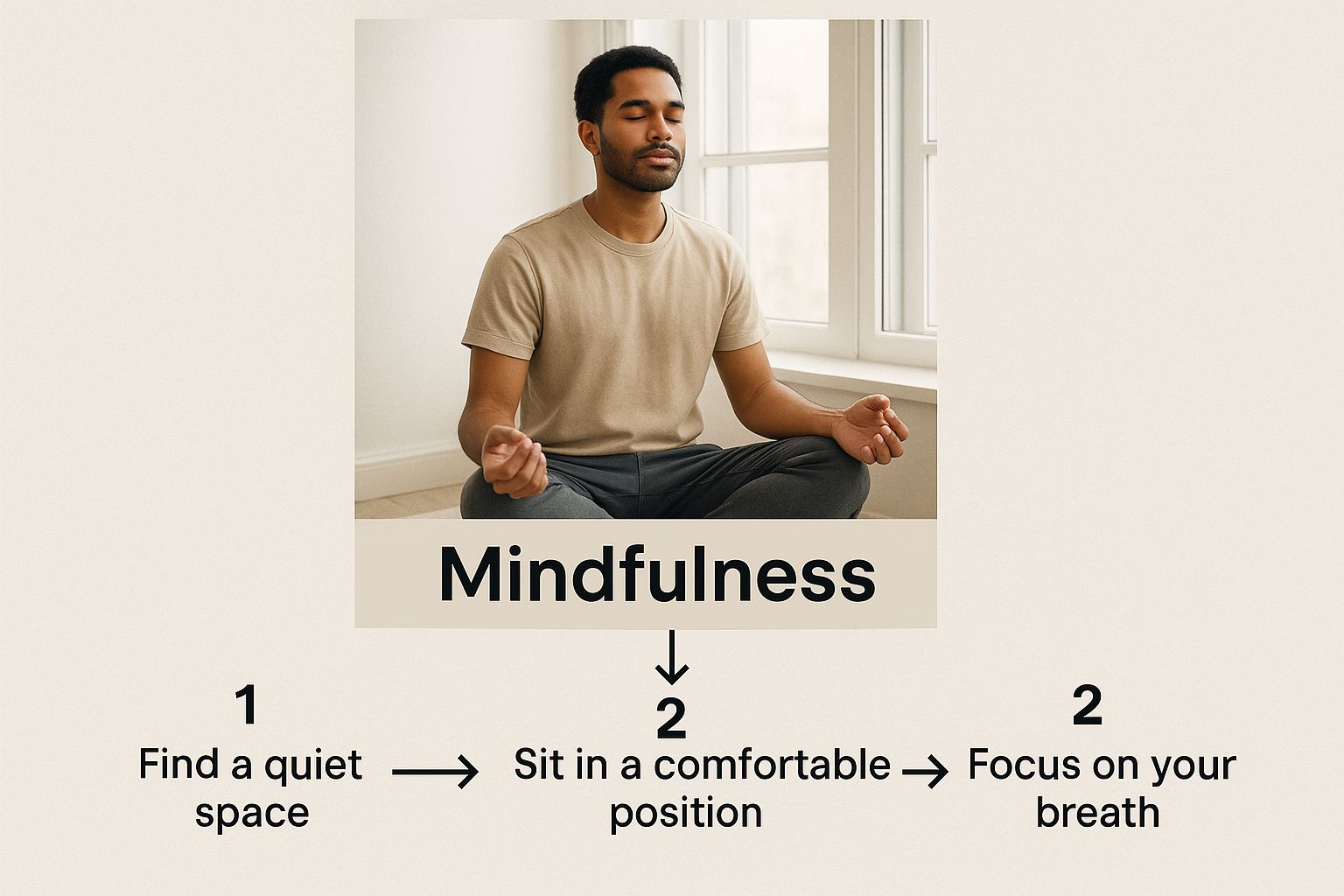 Mindfulness

1
Find a quiet space

2
Sit in a comfortable position

2
Focus on your breath